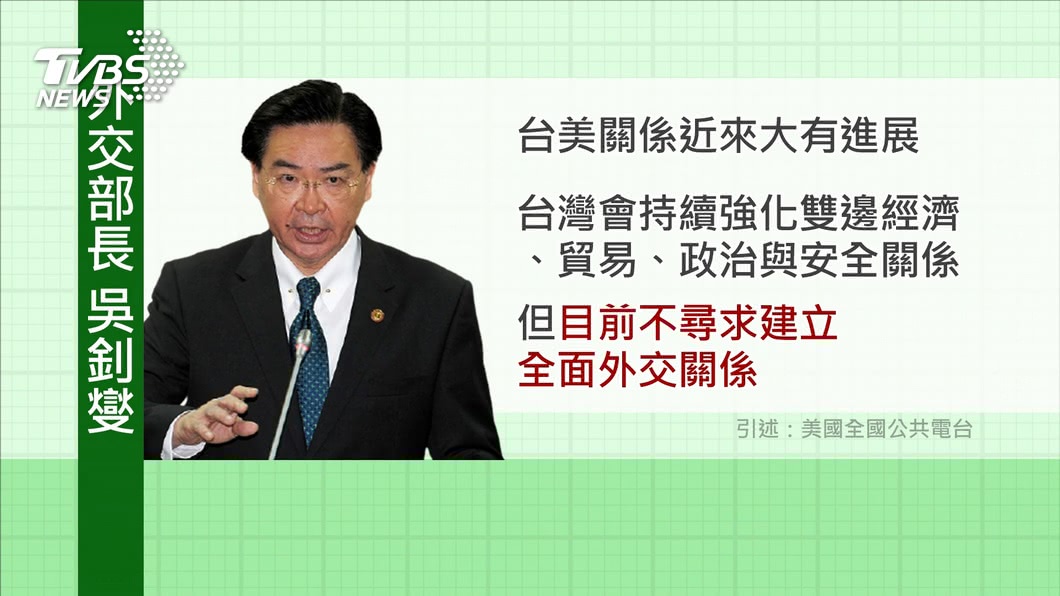 TVBS NEWS

外交部長 吳釗燮

台美關係近來大有進展

台灣會持續強化雙邊經濟、貿易、政治與安全關係

但目前不尋求建立全面外交關係

引述：美國全國公共電台